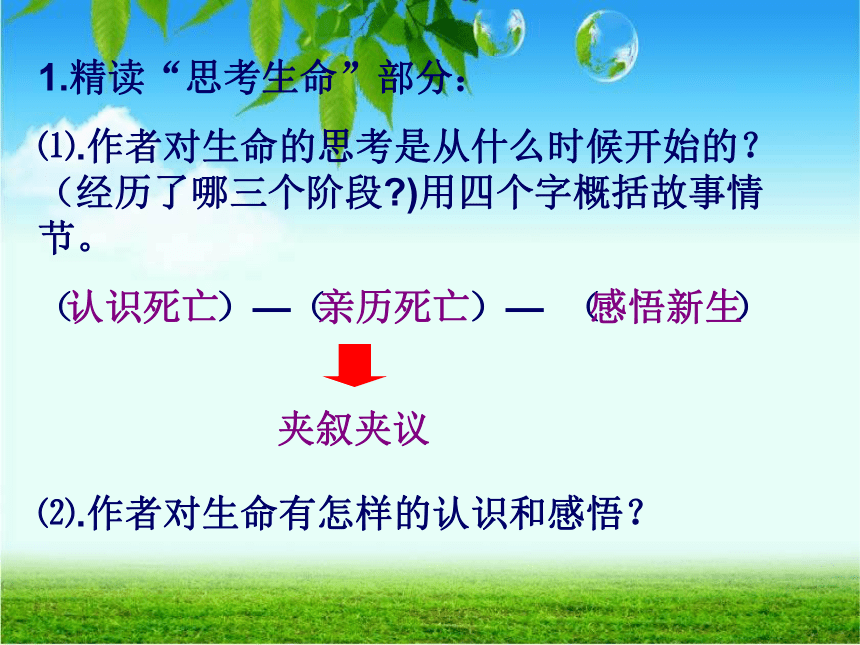 1.精读“思考生命”部分：

⑴.作者对生命的思考是从什么时候开始的？（经历了哪三个阶段?)用四个字概括故事情节。

（认识死亡）— （亲历死亡）— （感悟新生）

夹叙夹议

⑵.作者对生命有怎样的认识和感悟？